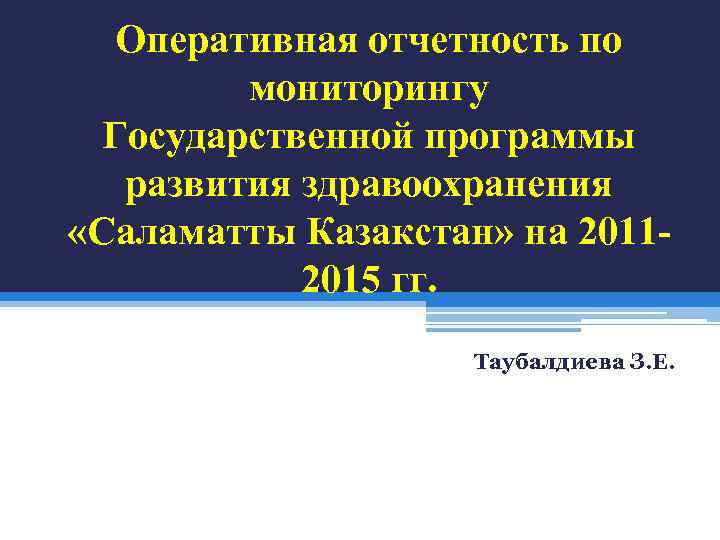 Оперативная отчетность по мониторингу Государственной программы развития здравоохранения «Саламатты Казакстан» на 2011-2015 гг.

Таубалдиева З.Е.